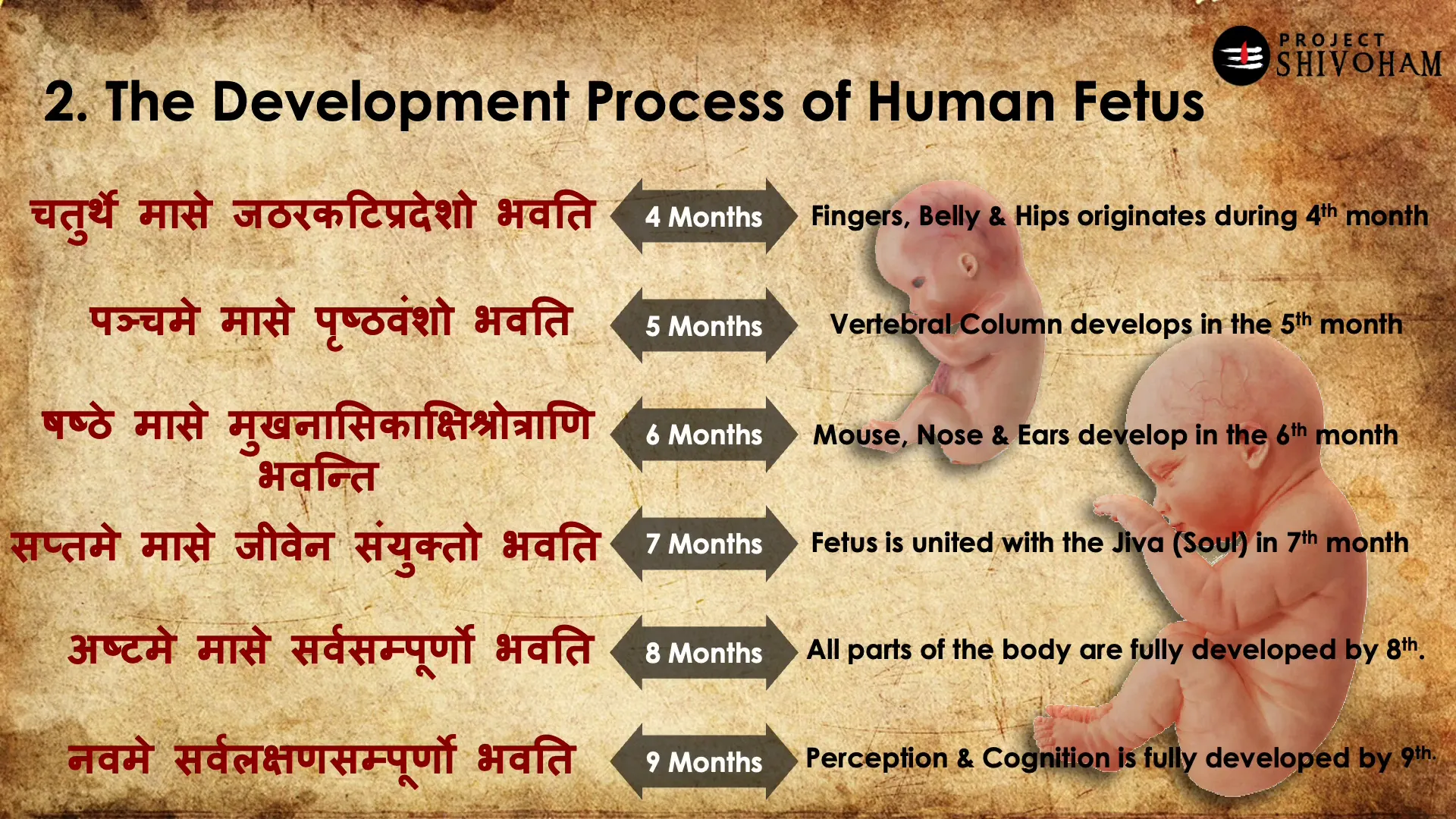 PROJECT SHIVOHAM

2. The Development Process of Human Fetus

चतुर्थे मासे जठरकटिप्रदेशो भवति

4 Months

Fingers, Belly & Hips originates during 4$^{th}$ month

पञ्चमे मासे पृष्ठवंशो भवति

5 Months

Vertebral Column develops in the 5$^{th}$ month

षष्ठे मासे मुखनासिकाक्षिश्रोत्राणि भवन्ति

6 Months

Mouse, Nose & Ears develop in the 6$^{th}$ month

सप्तमे मासे जीवेन संयुक्तो भवति

7 Months

Fetus is united with the Jiva (Soul) in 7$^{th}$ month

अष्टमे मासे सर्वसम्पूर्णो भवति

8 Months

All parts of the body are fully developed by 8$^{th}$.

नवमे सर्वलक्षणसम्पूर्णो भवति

9 Months

Perception & Cognition is fully developed by 9$^{th}$.